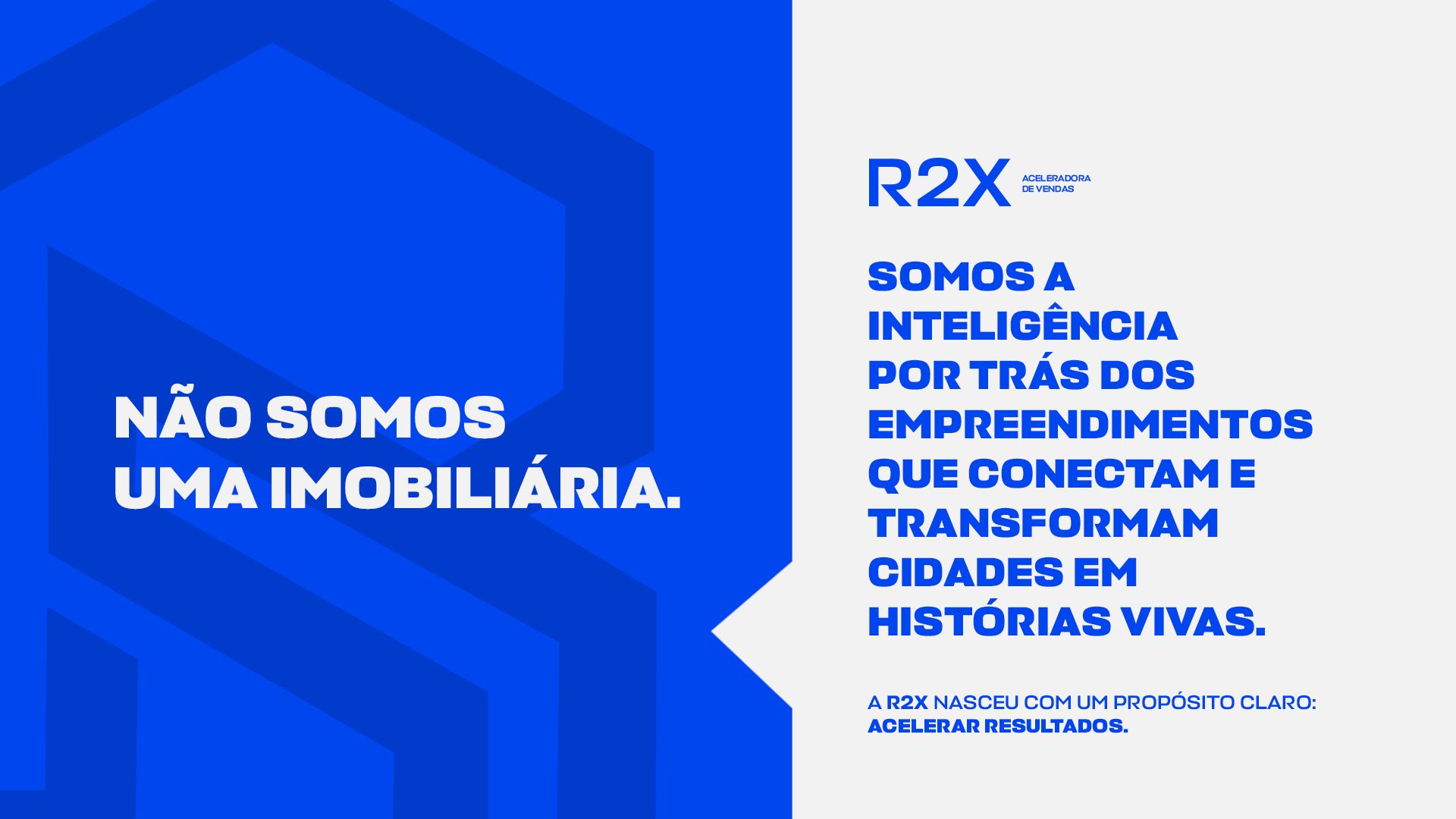 NÃO SOMOS UMA IMOBILIÁRIA.

R2X ACELERADORA DE VENDAS

SOMOS A INTELIGÊNCIA POR TRÁS DOS EMPREENDIMENTOS QUE CONECTAM E TRANSFORMAM CIDADES EM HISTÓRIAS VIVAS.

A R2X NASCEU COM UM PROPÓSITO CLARO: ACELERAR RESULTADOS.